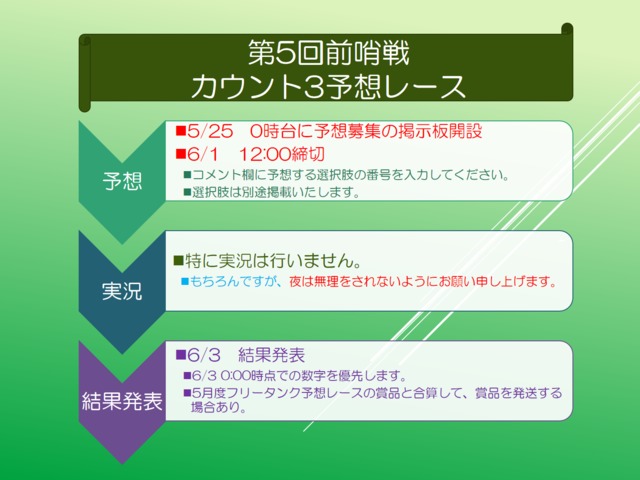 第5回前哨戦
カウント3予想レース

予想

■5/25　0時台に予想募集の掲示板開設
■6/1　12:00締切
■コメント欄に予想する選択肢の番号を入力してください。
■選択肢は別途掲載いたします。

実況

■特に実況は行いません。
■もちろんですが、夜は無理をされないようにお願い申し上げます。

結果発表

■6/3　結果発表
■6/3 0:00時点での数字を優先します。
■5月度フリータンク予想レースの賞品と合算して、賞品を発送する場合あり。